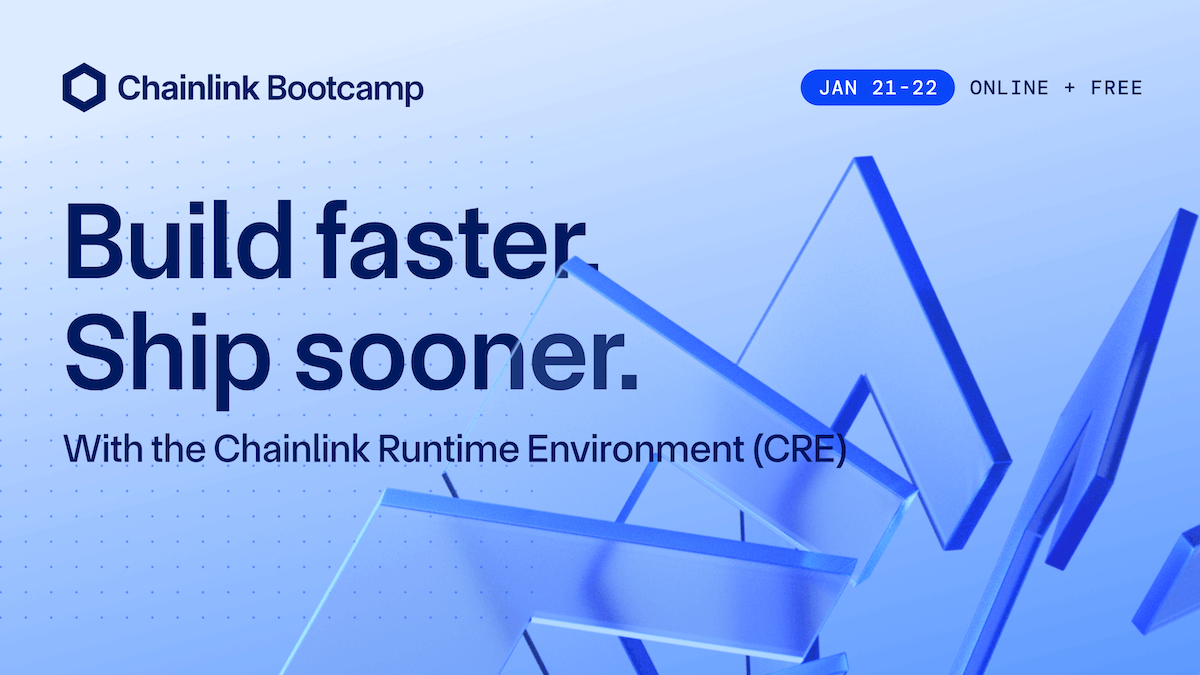 Chainlink Bootcamp

JAN 21-22 ONLINE + FREE

Build faster.
Ship sooner.

With the Chainlink Runtime Environment (CRE)